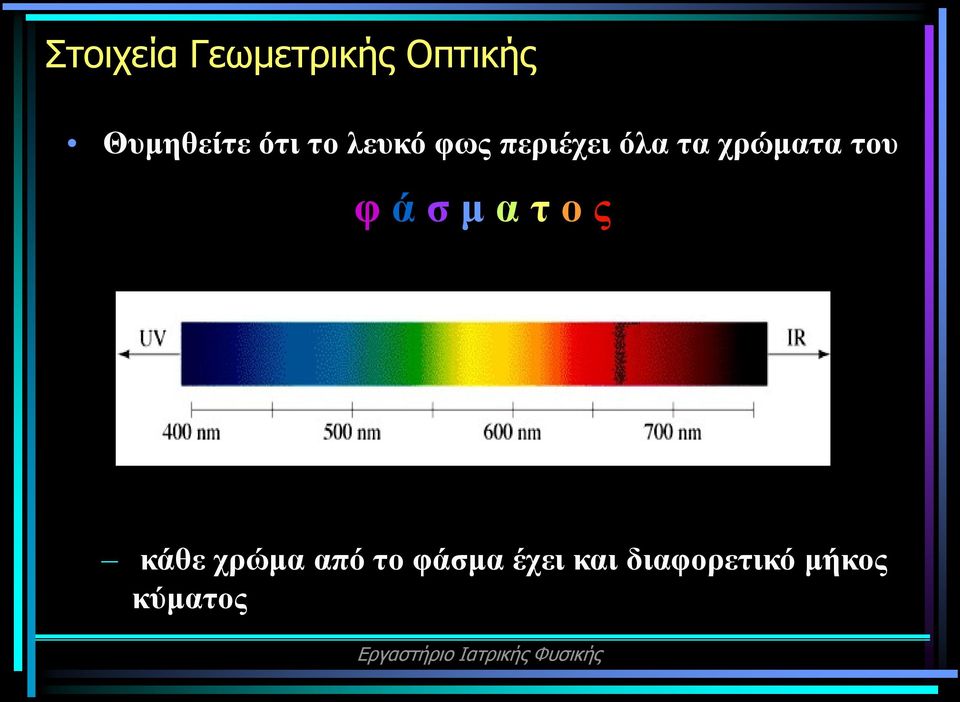 Στοιχεία Γεωμετρικής Οπτικής

• Θυμηθείτε ότι το λευκό φως περιέχει όλα τα χρώματα του

φ ά σ μ α τ ο ς

UV

IR

400 nm

500 nm

600 nm

700 nm

– κάθε χρώμα από το φάσμα έχει και διαφορετικό μήκος κύματος

Εργαστήριο Ιατρικής Φυσικής